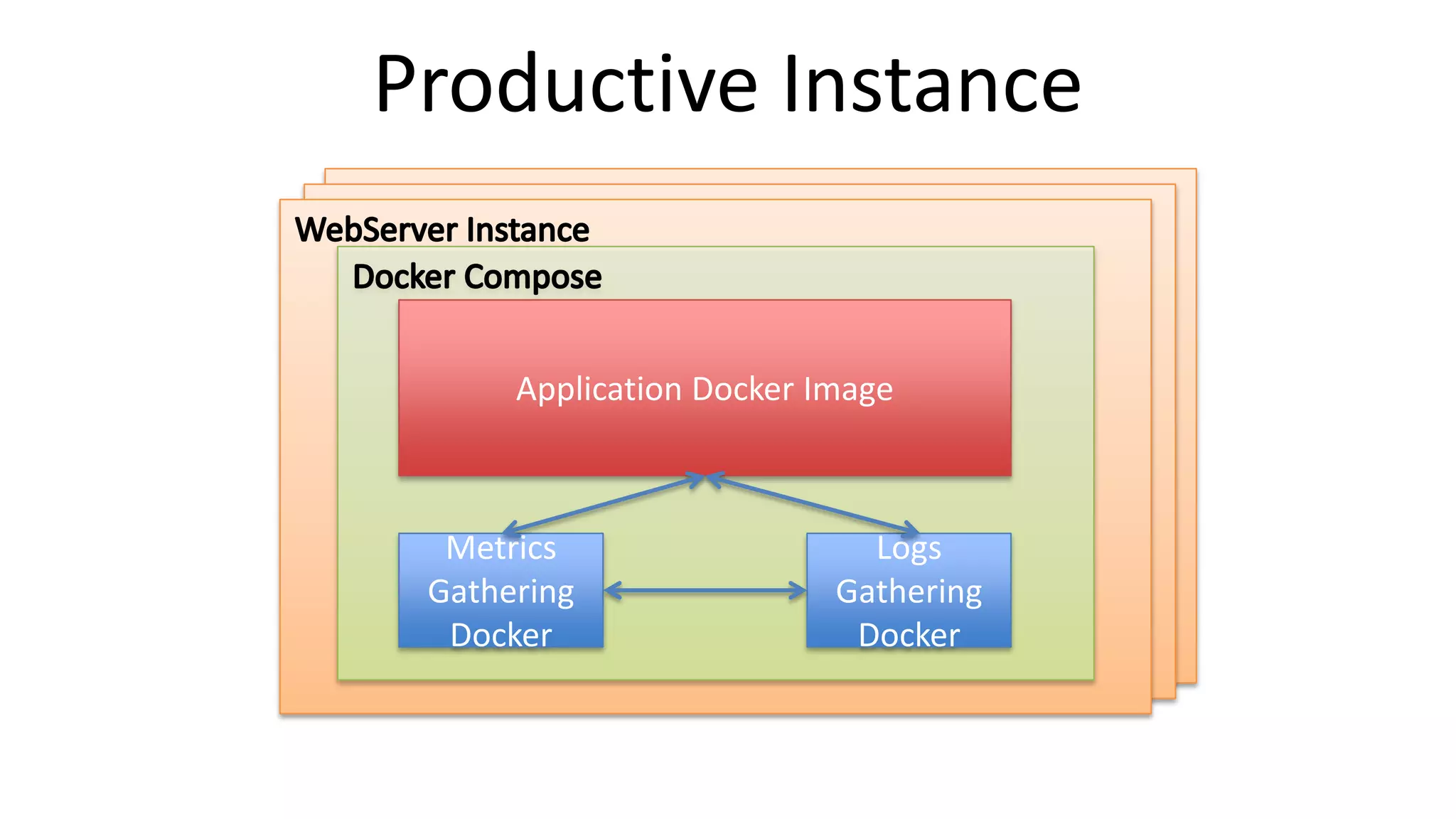 Productive Instance

WebServer Instance

Docker Compose

Application Docker Image

Metrics Gathering Docker

Logs Gathering Docker